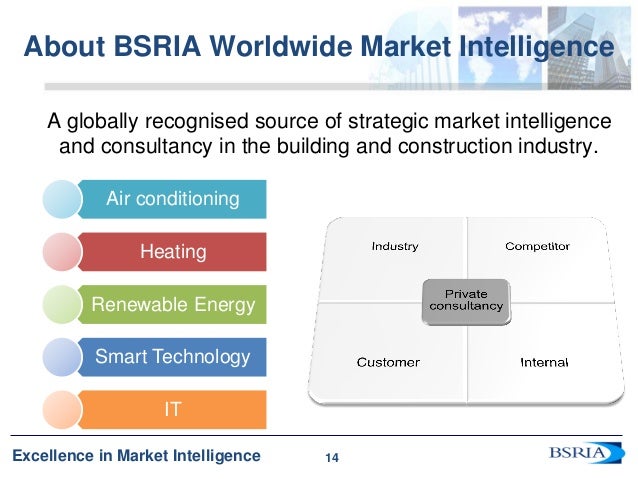 About BSRIA Worldwide Market Intelligence

A globally recognised source of strategic market intelligence and consultancy in the building and construction industry.

Air conditioning

Heating

Renewable Energy

Smart Technology

IT

Industry

Competitor

Private consultancy

Customer

Internal

Excellence in Market Intelligence

14

BSRIA